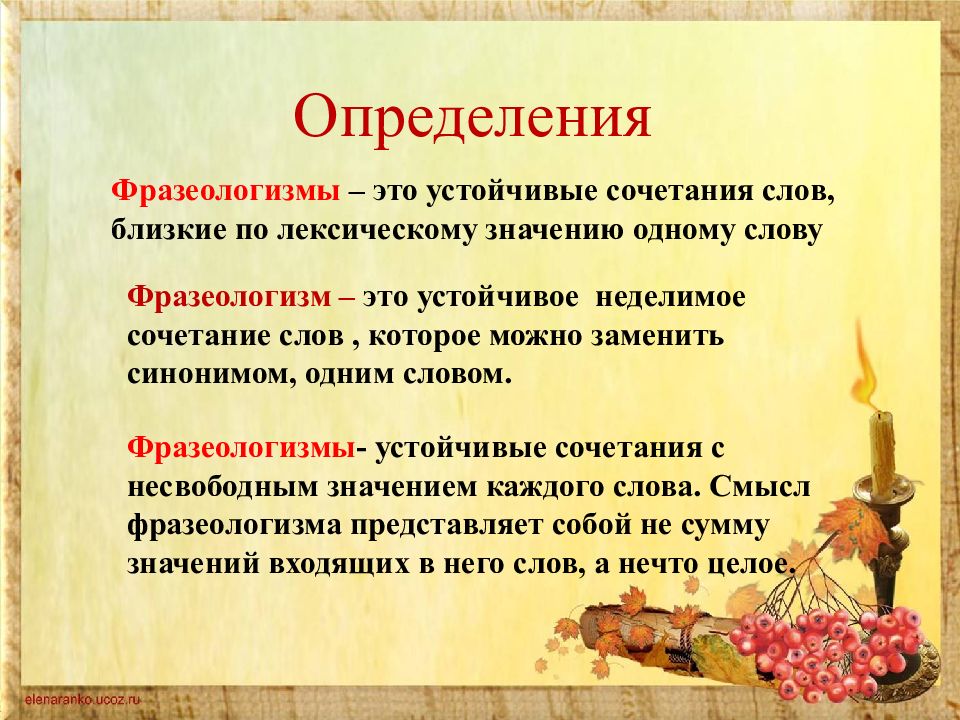 Определения

Фразеологизмы – это устойчивые сочетания слов, близкие по лексическому значению одному слову

Фразеологизм – это устойчивое неделимое сочетание слов , которое можно заменить синонимом, одним словом.

Фразеологизмы- устойчивые сочетания с несвободным значением каждого слова. Смысл фразеологизма представляет собой не сумму значений входящих в него слов, а нечто целое.

elenaranko.ucoz.ru